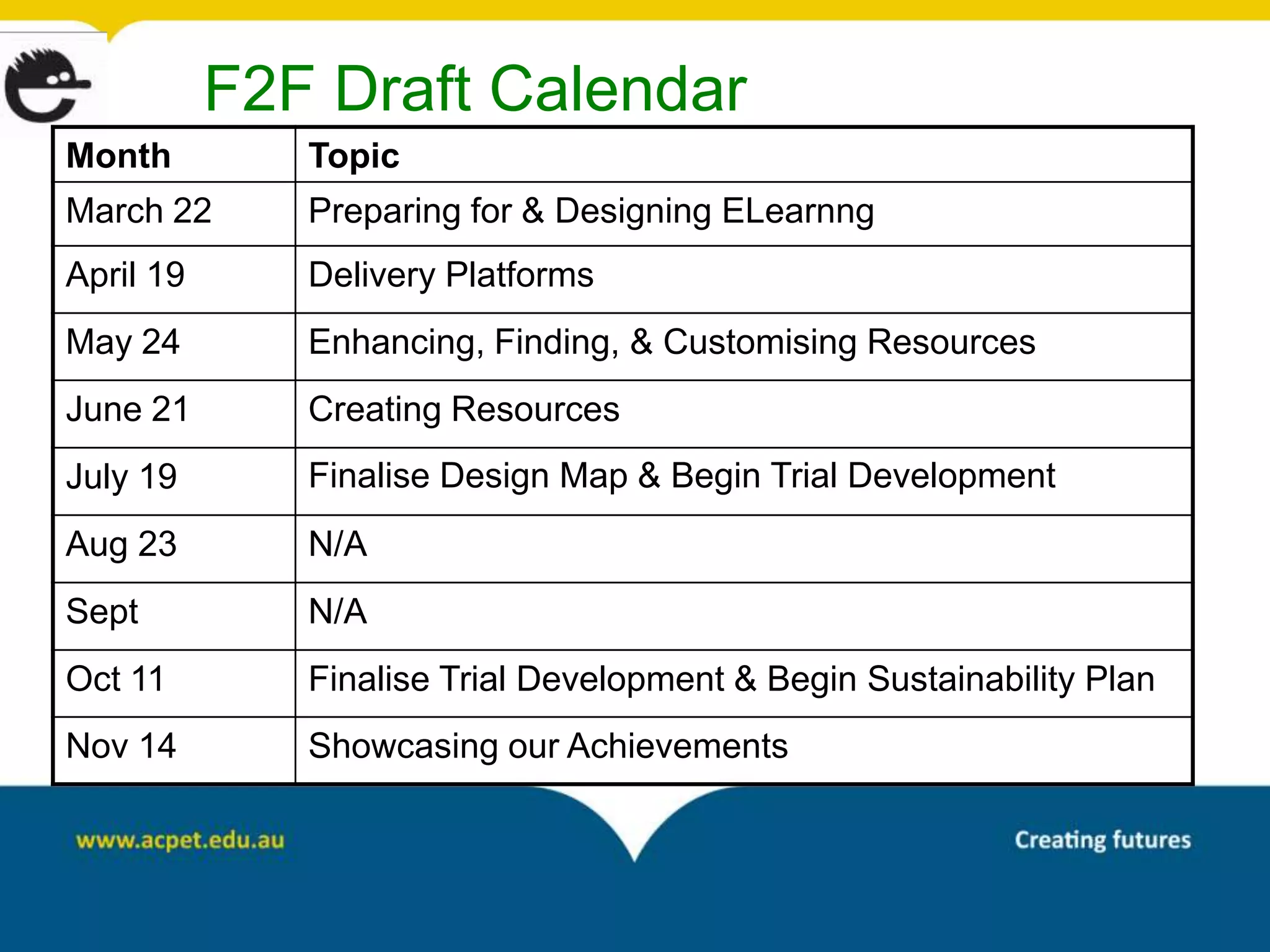 F2F Draft Calendar

| Month | Topic |
|---|---|
| March 22 | Preparing for & Designing ELearnng |
| April 19 | Delivery Platforms |
| May 24 | Enhancing, Finding, & Customising Resources |
| June 21 | Creating Resources |
| July 19 | Finalise Design Map & Begin Trial Development |
| Aug 23 | N/A |
| Sept | N/A |
| Oct 11 | Finalise Trial Development & Begin Sustainability Plan |
| Nov 14 | Showcasing our Achievements |

www.acpet.edu.au

Creating futures